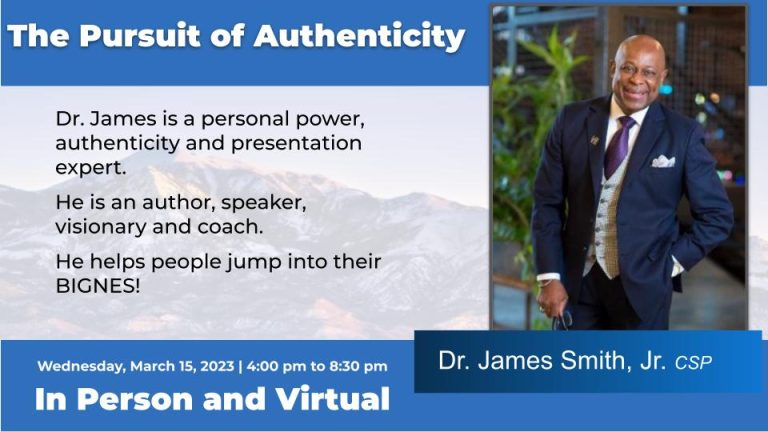 The Pursuit of Authenticity

Dr. James is a personal power, authenticity and presentation expert.

He is an author, speaker, visionary and coach.

He helps people jump into their BIGNES!

Dr. James Smith, Jr. CSP

Wednesday, March 15, 2023 | 4:00 pm to 8:30 pm

In Person and Virtual